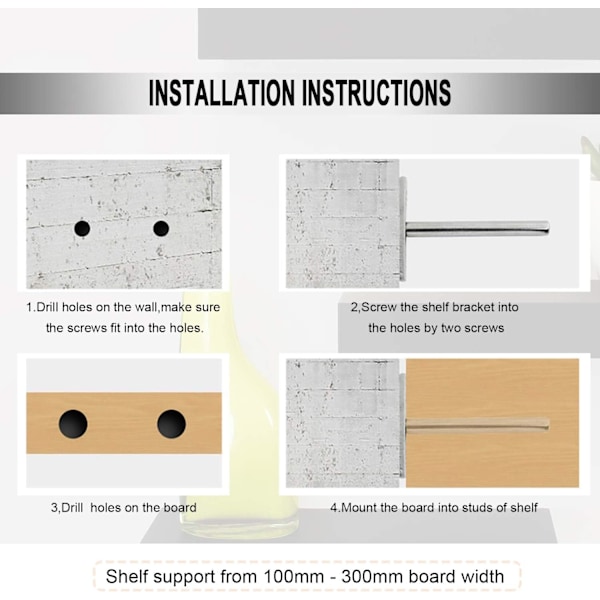 INSTALLATION INSTRUCTIONS

1.Drill holes on the wall,make sure the screws fit into the holes.

2,Screw the shelf bracket into the holes by two screws

3,Drill holes on the board

4.Mount the board into studs of shelf

Shelf support from 100mm - 300mm board width